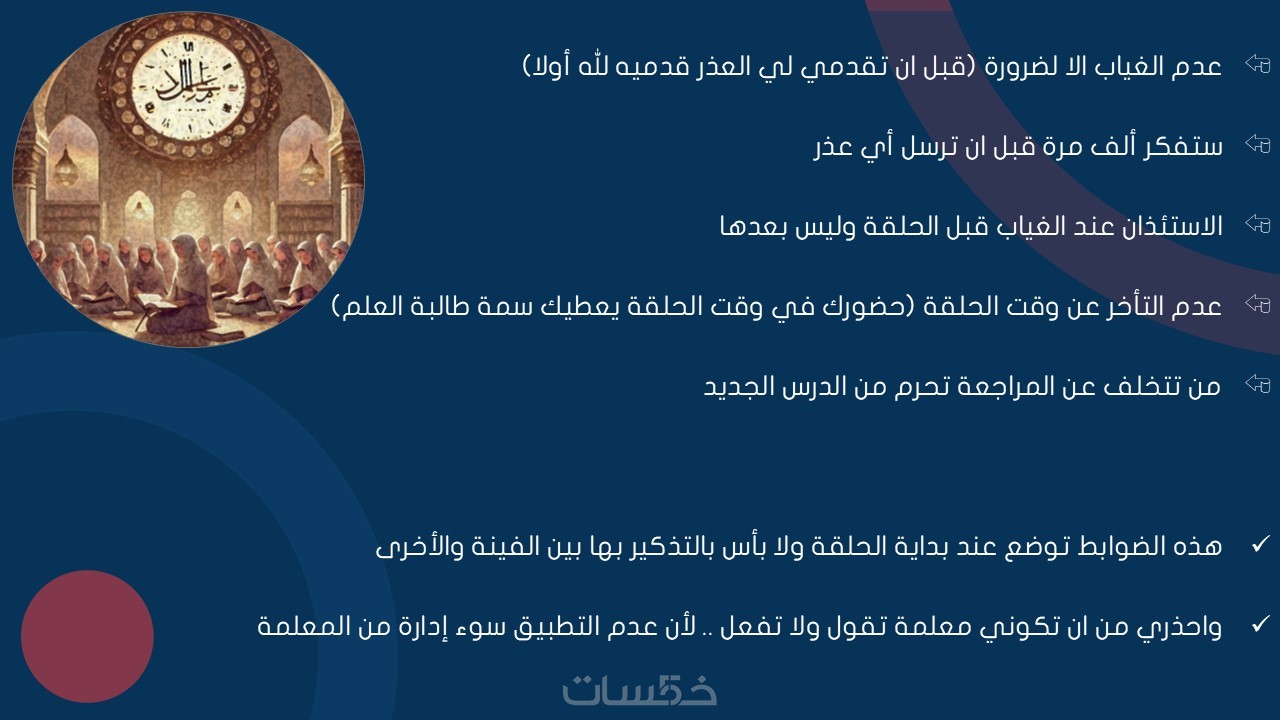 عدم الغياب الا لضرورة (قبل ان تقدمي لي العذر قدميه لله أولا)

ستفكر ألف مرة قبل ان ترسل أي عذر

الاستئذان عند الغياب قبل الحلقة وليس بعدها

عدم التأخر عن وقت الحلقة (حضورك في وقت الحلقة يعطيك سمة طالبة العلم)

من تتخلف عن المراجعة تحرم من الدرس الجديد

✓ هذه الضوابط توضع عند بداية الحلقة ولا بأس بالتذكير بها بين الفينة والأخرى

✓ واحذري من ان تكوني معلمة تقول ولا تفعل .. لأن عدم التطبيق سوء إدارة من المعلمة

خمسات